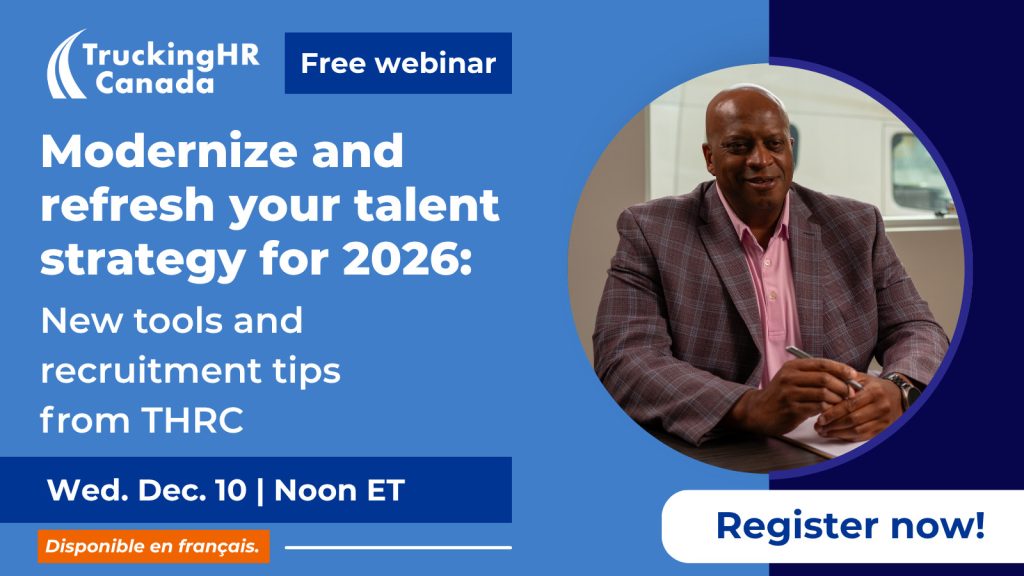 TruckingHR Canada

Free webinar

Modernize and refresh your talent strategy for 2026:

New tools and recruitment tips from THRC

Wed. Dec. 10 | Noon ET

Disponible en français.

Register now!